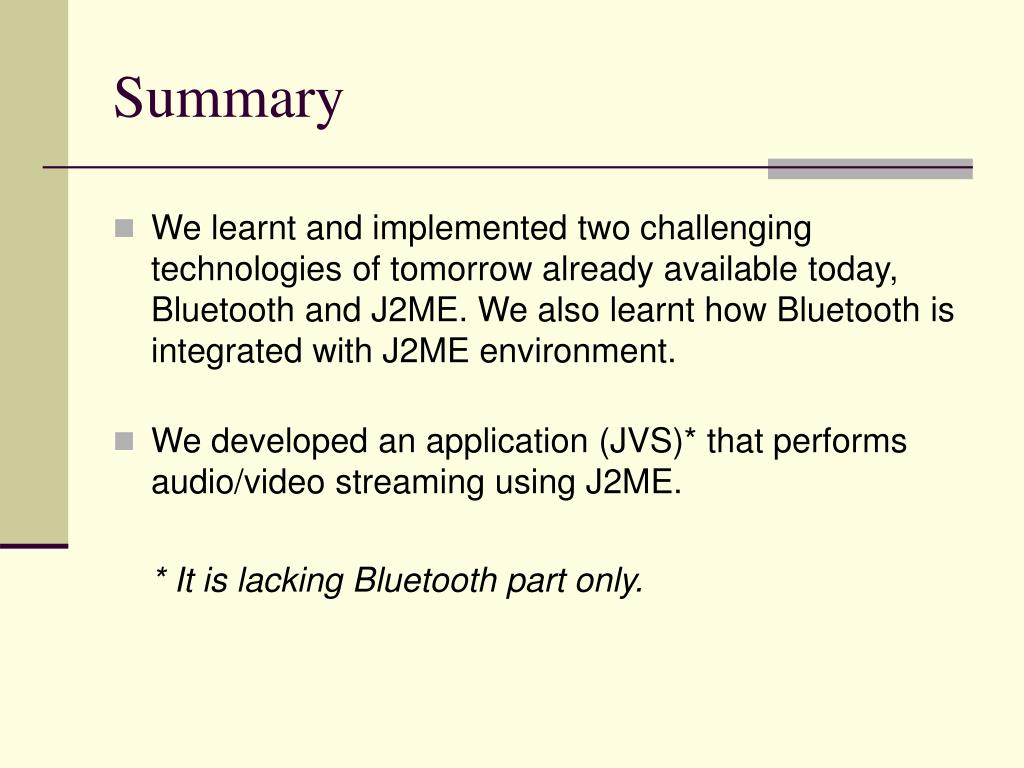 Summary

We learnt and implemented two challenging technologies of tomorrow already available today, Bluetooth and J2ME. We also learnt how Bluetooth is integrated with J2ME environment.

We developed an application (JVS)* that performs audio/video streaming using J2ME.

* It is lacking Bluetooth part only.